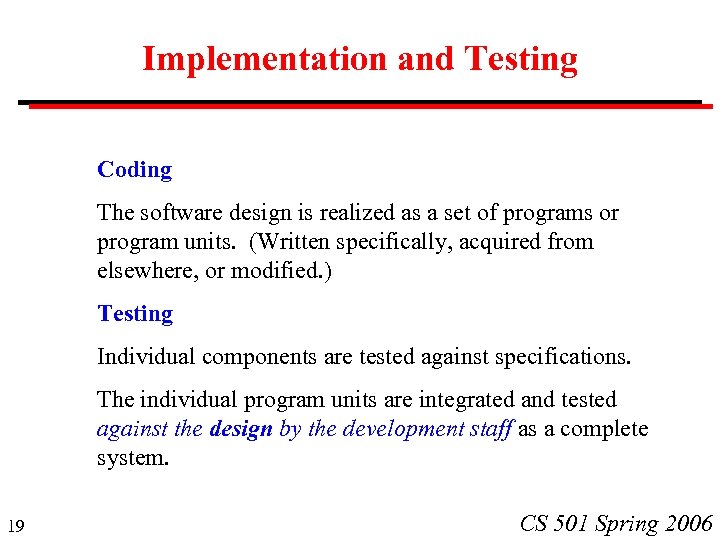 Implementation and Testing

Coding

The software design is realized as a set of programs or program units. (Written specifically, acquired from elsewhere, or modified.)

Testing

Individual components are tested against specifications.

The individual program units are integrated and tested against the design by the development staff as a complete system.

19

CS 501 Spring 2006